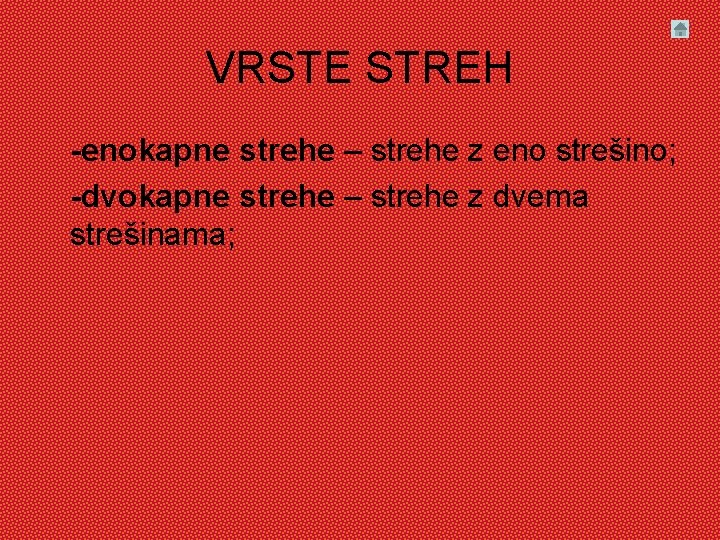 VRSTE STREH

-enokapne strehe – strehe z eno strešino;

-dvokapne strehe – strehe z dvema strešinama;